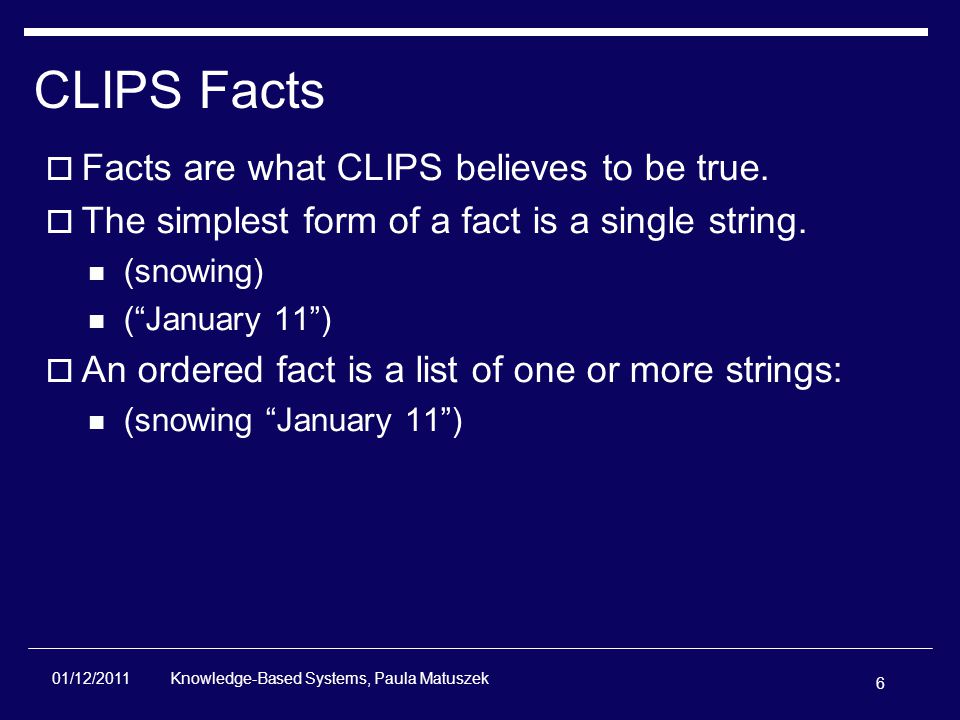 CLIPS Facts

Facts are what CLIPS believes to be true.

The simplest form of a fact is a single string.

(snowing)

(“January 11”)

An ordered fact is a list of one or more strings:

(snowing “January 11”)

01/12/2011 Knowledge-Based Systems, Paula Matuszek

6